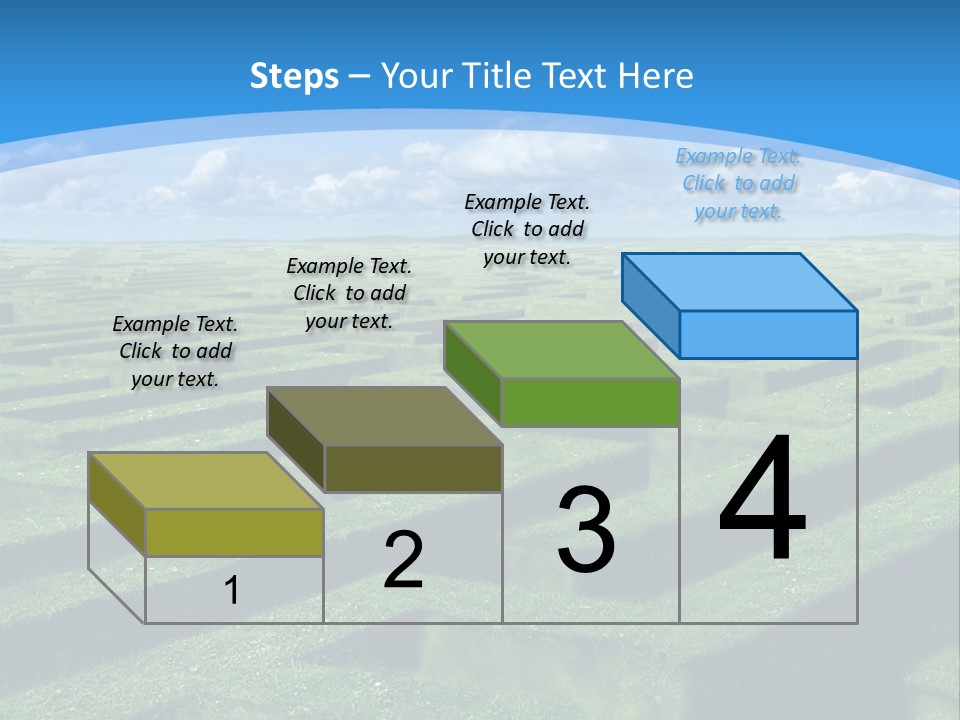 Steps – Your Title Text Here

Example Text. Click to add your text.

Example Text. Click to add your text.

Example Text. Click to add your text.

Example Text. Click to add your text.

1

2

3

4